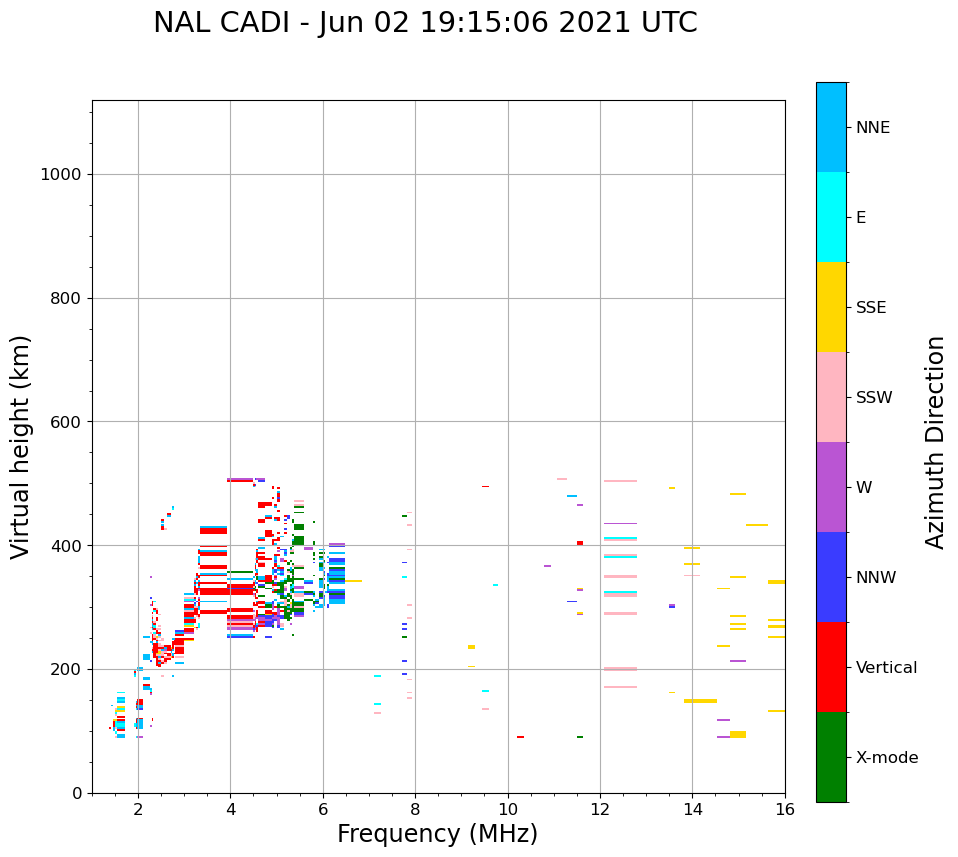 NAL CADI - Jun 02 19:15:06 2021 UTC

Virtual height (km)

1000
800
600
400
200
0

2
4
6
8
10
12
14
16

Frequency (MHz)

NNE
E
SSE
SSW
W
NNW
Vertical
X-mode

Azimuth Direction